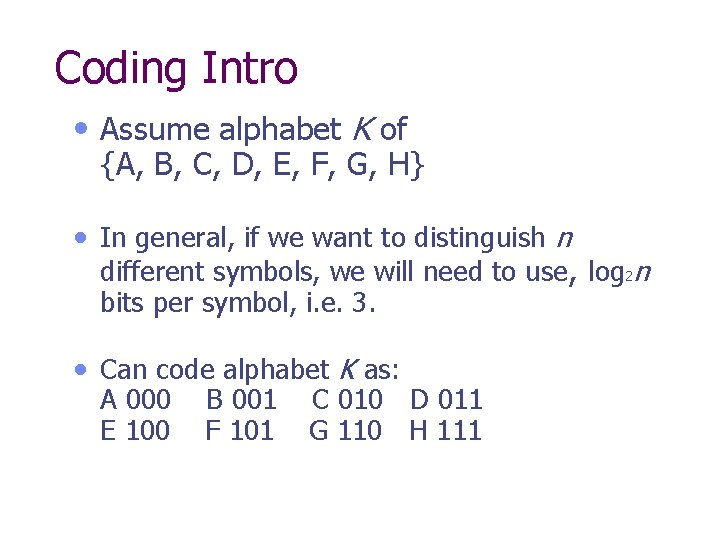 Coding Intro

• Assume alphabet $K$ of {A, B, C, D, E, F, G, H}

• In general, if we want to distinguish $n$ different symbols, we will need to use, $\log_2 n$ bits per symbol, i.e. 3.

• Can code alphabet $K$ as:
A 000 B 001 C 010 D 011
E 100 F 101 G 110 H 111